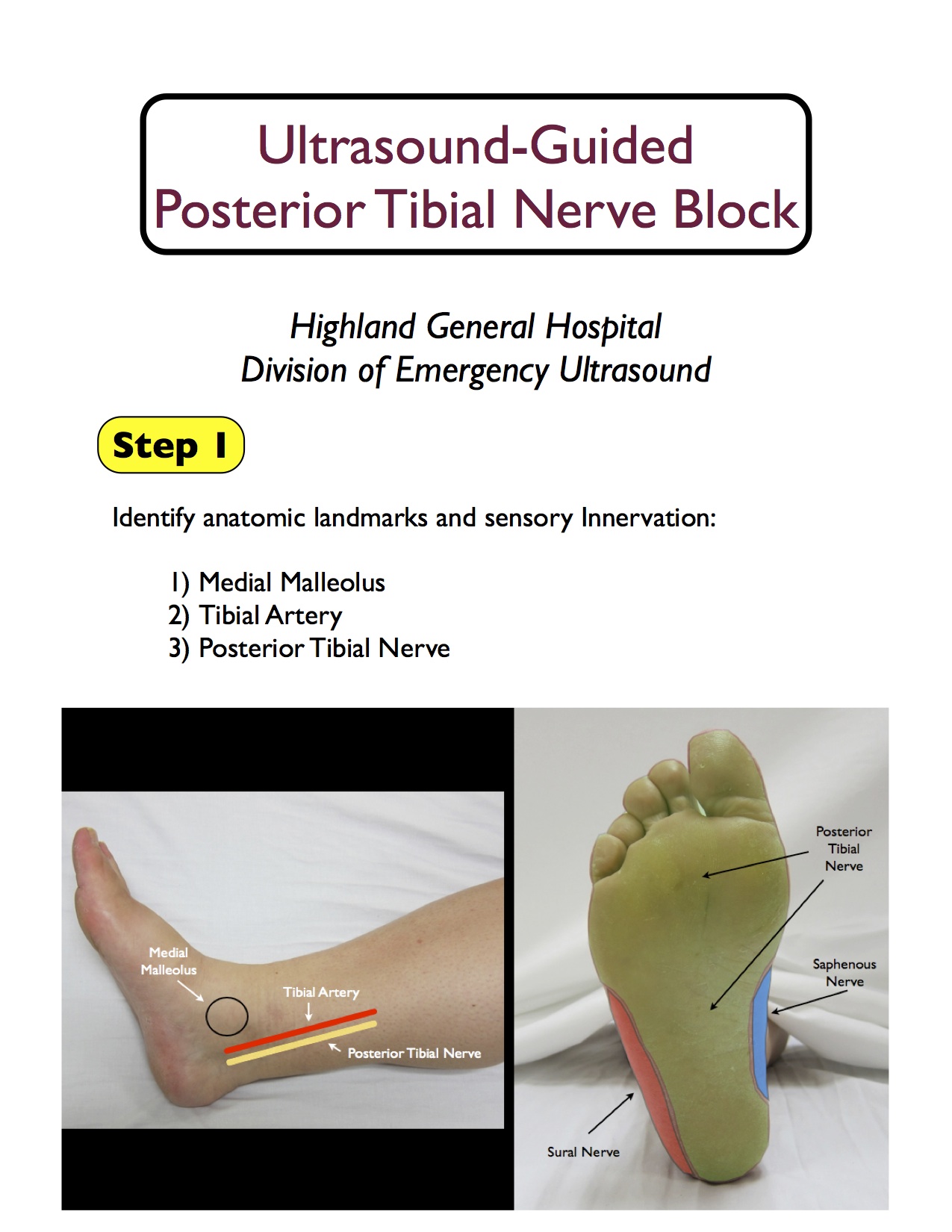 Ultrasound-Guided
Posterior Tibial Nerve Block

Highland General Hospital
Division of Emergency Ultrasound

Step 1

Identify anatomic landmarks and sensory Innervation:

1) Medial Malleolus
2) Tibial Artery
3) Posterior Tibial Nerve

Medial Malleolus

Tibial Artery

Posterior Tibial Nerve

Posterior Tibial Nerve

Saphenous Nerve

Sural Nerve